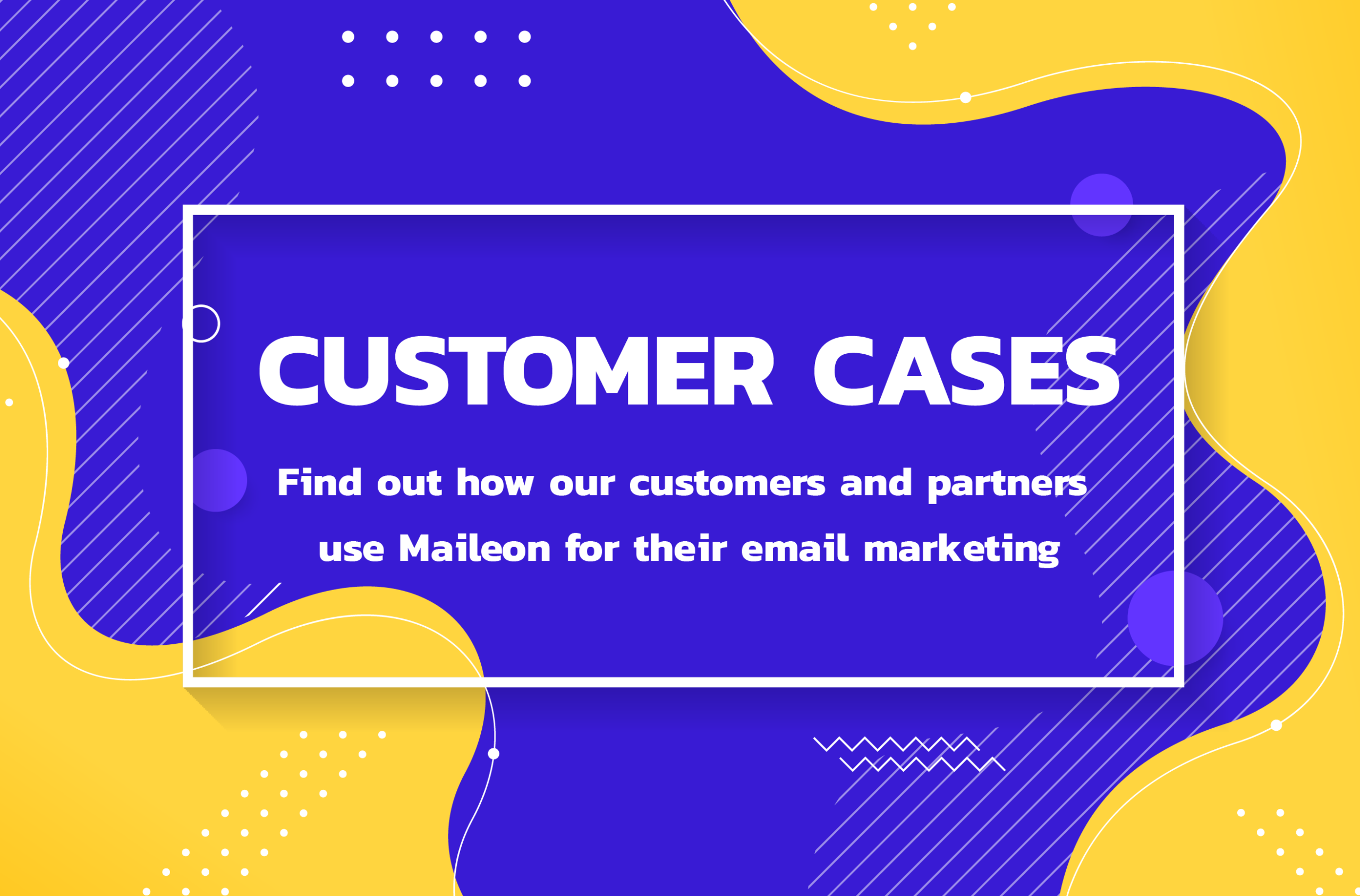 CUSTOMER CASES

Find out how our customers and partners use Maileon for their email marketing